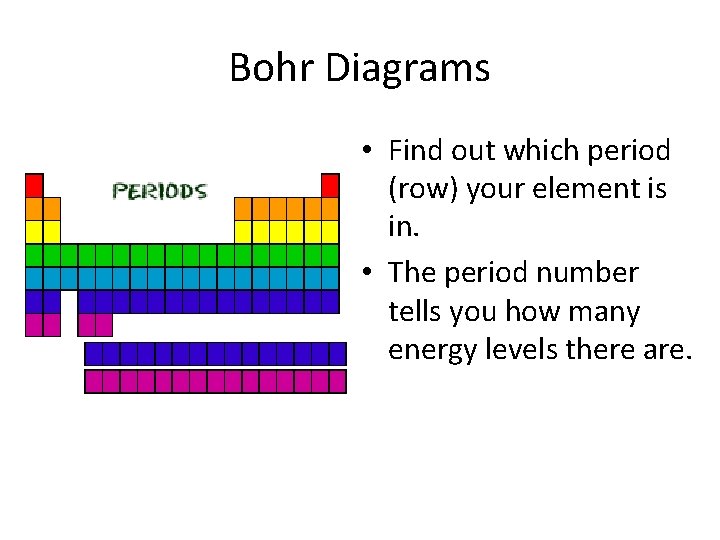 Bohr Diagrams

PERIODS

• Find out which period (row) your element is in.

• The period number tells you how many energy levels there are.